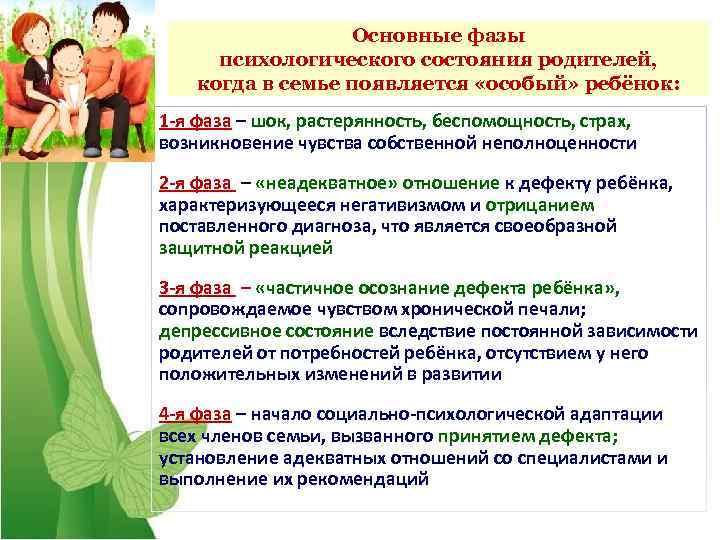 Основные фазы психологического состояния родителей, когда в семье появляется «особый» ребёнок:

1-я фаза – шок, растерянность, беспомощность, страх, возникновение чувства собственной неполноценности

2-я фаза – «неадекватное» отношение к дефекту ребёнка, характеризующееся негативизмом и отрицанием поставленного диагноза, что является своеобразной защитной реакцией

3-я фаза – «частичное осознание дефекта ребёнка», сопровождаемое чувством хронической печали; депрессивное состояние вследствие постоянной зависимости родителей от потребностей ребёнка, отсутствием у него положительных изменений в развитии

4-я фаза – начало социально-психологической адаптации всех членов семьи, вызванного принятием дефекта; установление адекватных отношений со специалистами и выполнение их рекомендаций